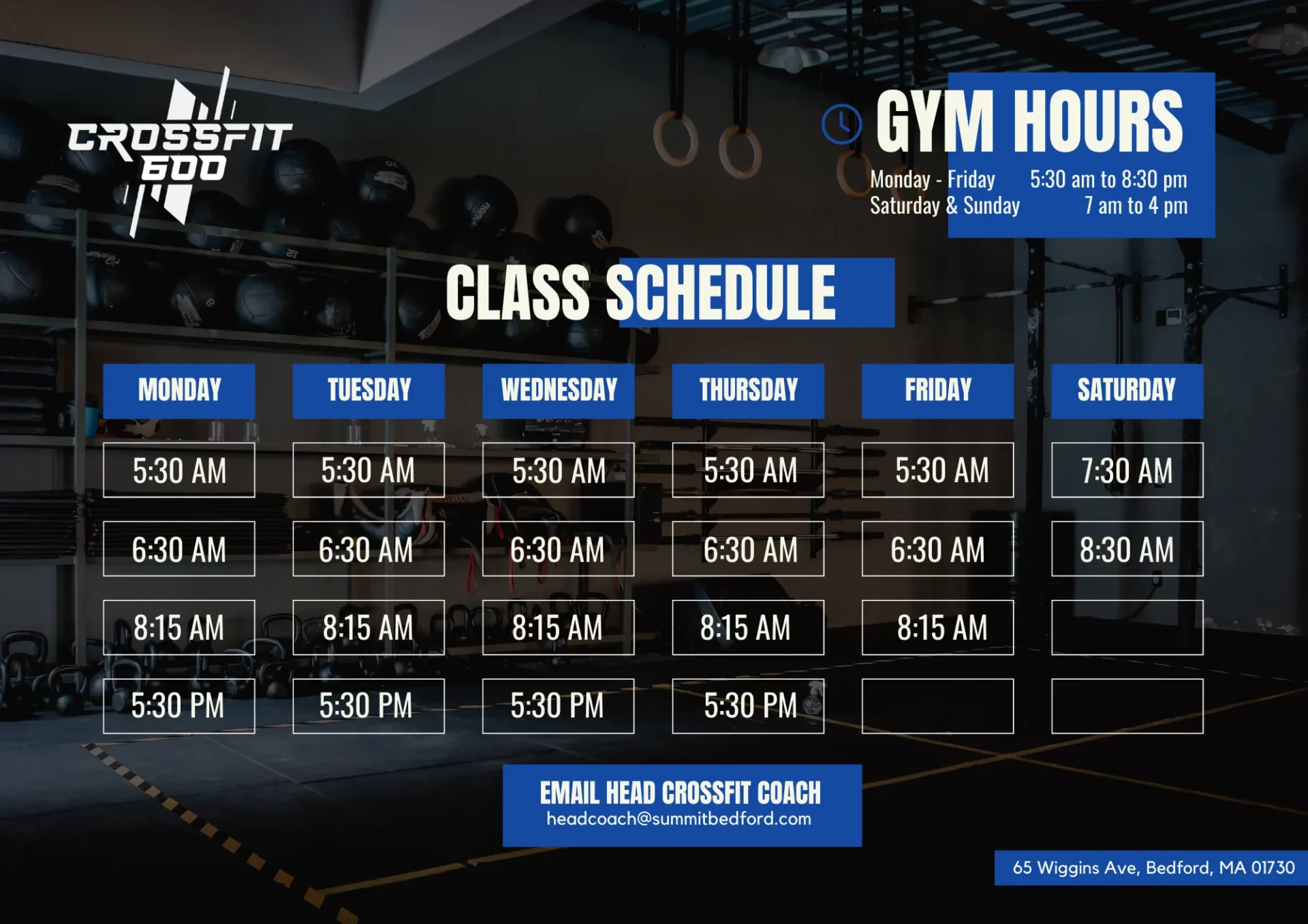 CROSSFIT 600

GYM HOURS

Monday - Friday 5:30 am to 8:30 pm
Saturday & Sunday 7 am to 4 pm

CLASS SCHEDULE

| MONDAY | TUESDAY | WEDNESDAY | THURSDAY | FRIDAY | SATURDAY |
|---|---|---|---|---|---|
| 5:30 AM | 5:30 AM | 5:30 AM | 5:30 AM | 5:30 AM | 7:30 AM |
| 6:30 AM | 6:30 AM | 6:30 AM | 6:30 AM | 6:30 AM | 8:30 AM |
| 8:15 AM | 8:15 AM | 8:15 AM | 8:15 AM | 8:15 AM | |
| 5:30 PM | 5:30 PM | 5:30 PM | 5:30 PM | | |

EMAIL HEAD CROSSFIT COACH
headcoach@summitbedford.com

65 Wiggins Ave, Bedford, MA 01730